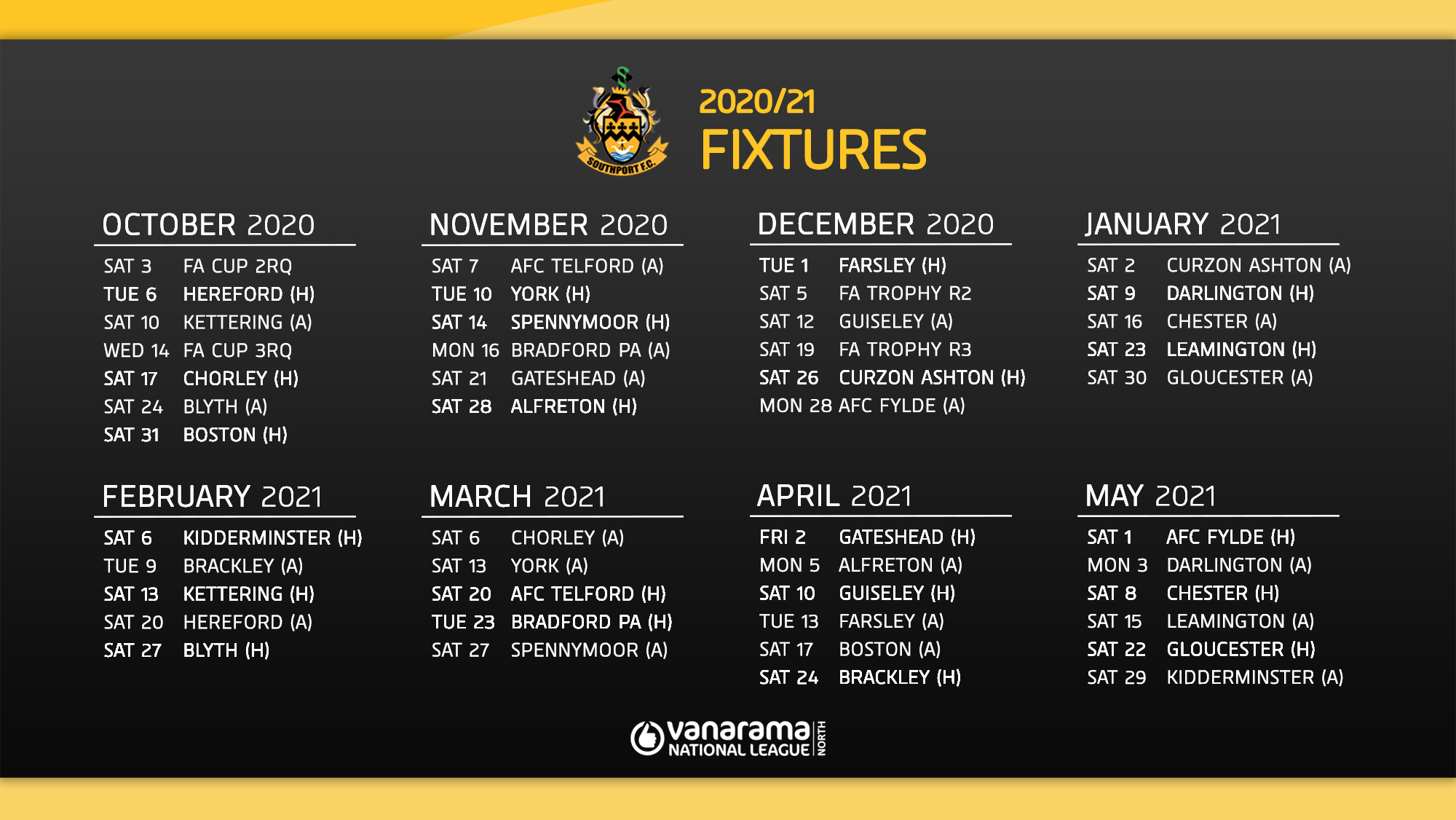 SOUTHPORT F.C.

2020/21
FIXTURES

OCTOBER 2020
SAT 3 FA CUP 2RQ
TUE 6 HEREFORD (H)
SAT 10 KETTERING (A)
WED 14 FA CUP 3RQ
SAT 17 CHORLEY (H)
SAT 24 BLYTH (A)
SAT 31 BOSTON (H)

NOVEMBER 2020
SAT 7 AFC TELFORD (A)
TUE 10 YORK (H)
SAT 14 SPENNYMOOR (H)
MON 16 BRADFORD PA (A)
SAT 21 GATESHEAD (A)
SAT 28 ALFRETON (H)

DECEMBER 2020
TUE 1 FARSLEY (H)
SAT 5 FA TROPHY R2
SAT 12 GUISELEY (A)
SAT 19 FA TROPHY R3
SAT 26 CURZON ASHTON (H)
MON 28 AFC FYLDE (A)

JANUARY 2021
SAT 2 CURZON ASHTON (A)
SAT 9 DARLINGTON (H)
SAT 16 CHESTER (A)
SAT 23 LEAMINGTON (H)
SAT 30 GLOUCESTER (A)

FEBRUARY 2021
SAT 6 KIDDERMINSTER (H)
TUE 9 BRACKLEY (A)
SAT 13 KETTERING (H)
SAT 20 HEREFORD (A)
SAT 27 BLYTH (H)

MARCH 2021
SAT 6 CHORLEY (A)
SAT 13 YORK (A)
SAT 20 AFC TELFORD (H)
TUE 23 BRADFORD PA (H)
SAT 27 SPENNYMOOR (A)

APRIL 2021
FRI 2 GATESHEAD (H)
MON 5 ALFRETON (A)
SAT 10 GUISELEY (H)
TUE 13 FARSLEY (A)
SAT 17 BOSTON (A)
SAT 24 BRACKLEY (H)

MAY 2021
SAT 1 AFC FYLDE (H)
MON 3 DARLINGTON (A)
SAT 8 CHESTER (H)
SAT 15 LEAMINGTON (A)
SAT 22 GLOUCESTER (H)
SAT 29 KIDDERMINSTER (A)

vanarama NATIONAL LEAGUE NORTH